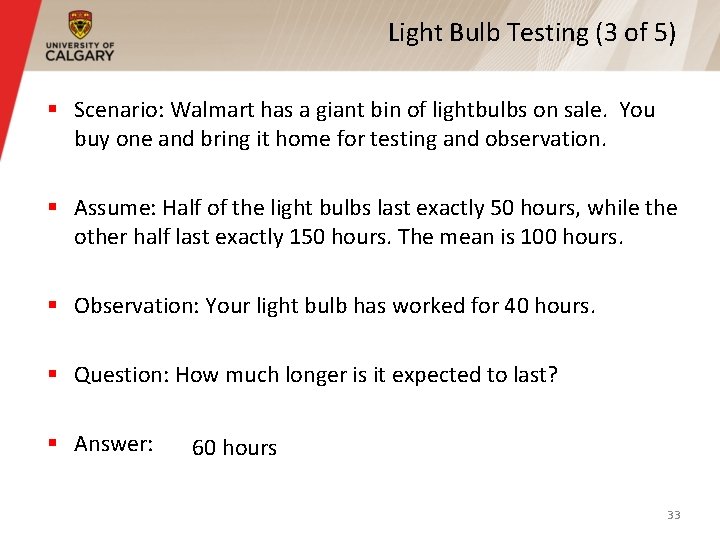 UNIVERSITY OF CALGARY

Light Bulb Testing (3 of 5)

▪ Scenario: Walmart has a giant bin of lightbulbs on sale. You buy one and bring it home for testing and observation.

▪ Assume: Half of the light bulbs last exactly 50 hours, while the other half last exactly 150 hours. The mean is 100 hours.

▪ Observation: Your light bulb has worked for 40 hours.

▪ Question: How much longer is it expected to last?

▪ Answer: 60 hours

33